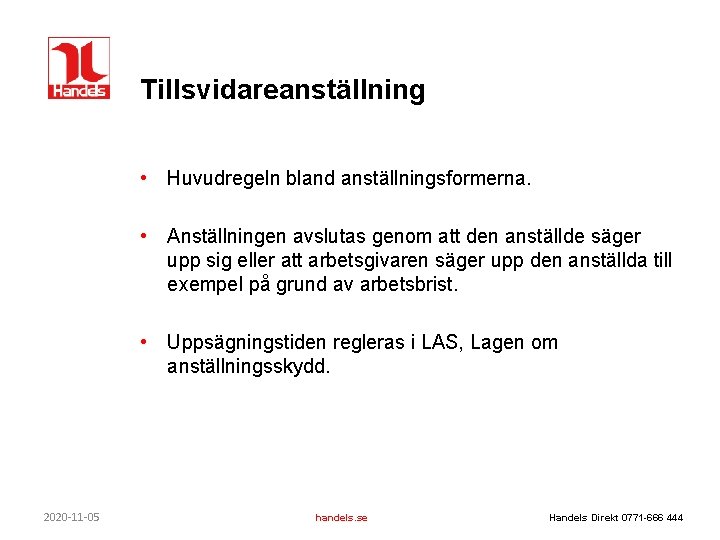 Handels

Tillsvidareanställning

• Huvudregeln bland anställningsformerna.

• Anställningen avslutas genom att den anställde säger upp sig eller att arbetsgivaren säger upp den anställda till exempel på grund av arbetsbrist.

• Uppsägningstiden regleras i LAS, Lagen om anställningsskydd.

2020-11-05

handels.se

Handels Direkt 0771-666 444